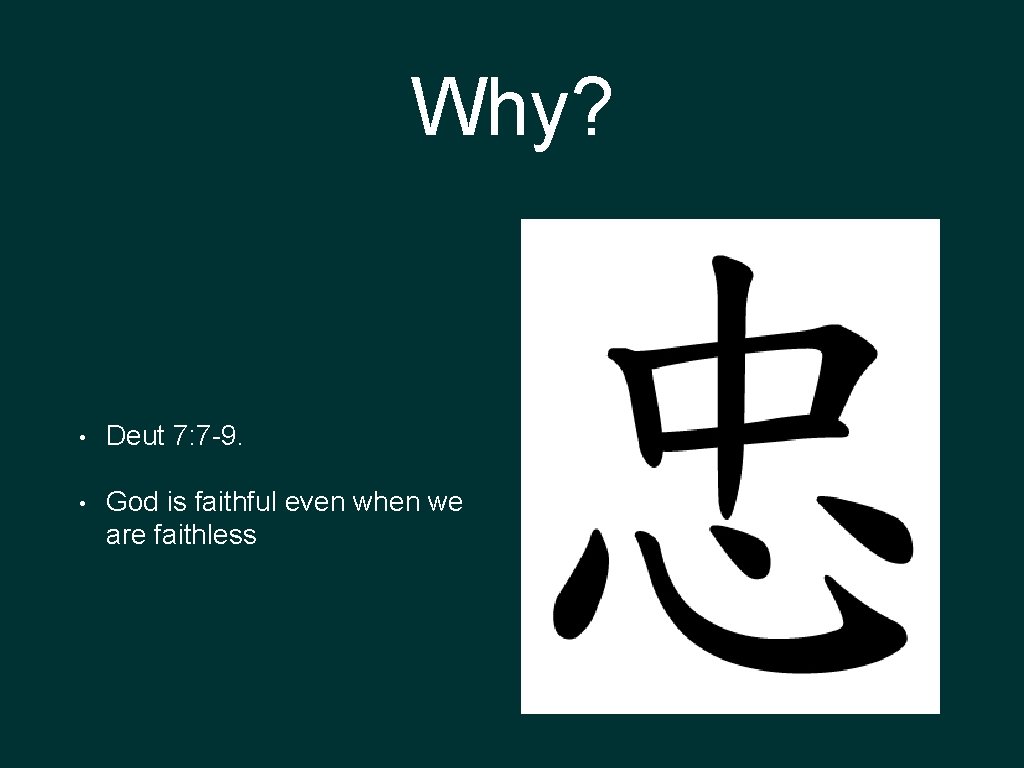 Why?

• Deut 7: 7-9.

• God is faithful even when we are faithless

忠